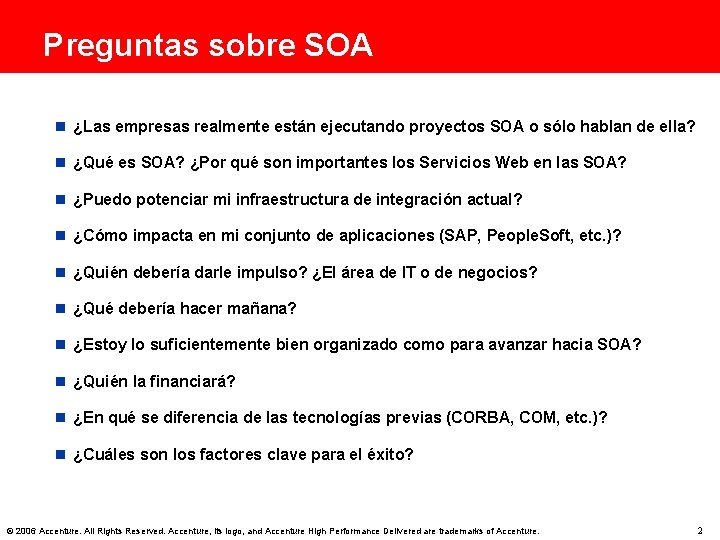 Preguntas sobre SOA

¿Las empresas realmente están ejecutando proyectos SOA o sólo hablan de ella?

¿Qué es SOA? ¿Por qué son importantes los Servicios Web en las SOA?

¿Puedo potenciar mi infraestructura de integración actual?

¿Cómo impacta en mi conjunto de aplicaciones (SAP, PeopleSoft, etc.)?

¿Quién debería darle impulso? ¿El área de IT o de negocios?

¿Qué debería hacer mañana?

¿Estoy lo suficientemente bien organizado como para avanzar hacia SOA?

¿Quién la financiará?

¿En qué se diferencia de las tecnologías previas (CORBA, COM, etc.)?

¿Cuáles son los factores clave para el éxito?

© 2006 Accenture. All Rights Reserved. Accenture, its logo, and Accenture High Performance Delivered are trademarks of Accenture.

2